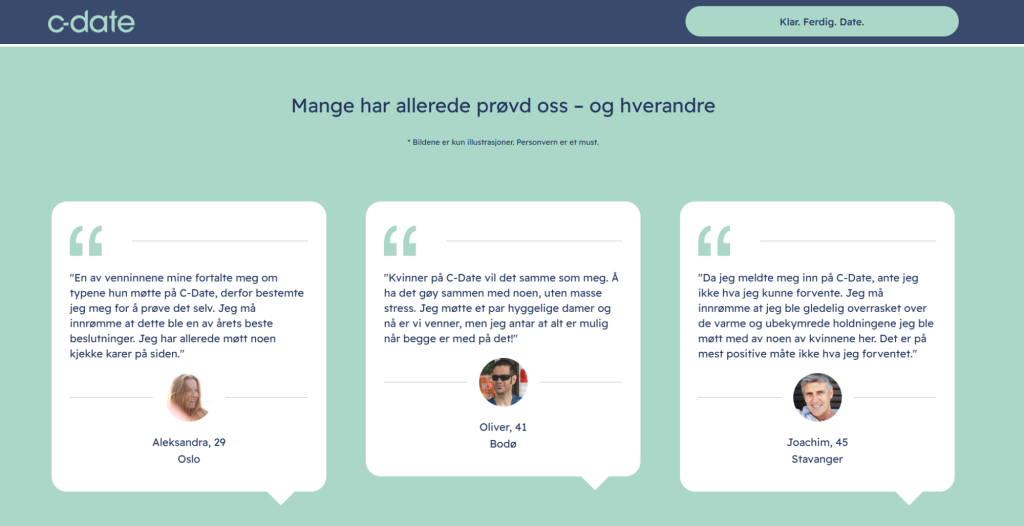 c-date

Klar. Ferdig. Date.

Mange har allerede prøvd oss – og hverandre

* Bildene er kun illustrasjoner. Personvern er et must.

"En av venninnene mine fortalte meg om typene hun møtte på C-Date, derfor bestemte jeg meg for å prøve det selv. Jeg må innrømme at dette ble en av årets beste beslutninger. Jeg har allerede møtt noen kjekke karer på siden."

Aleksandra, 29
Oslo

"Kvinner på C-Date vil det samme som meg. Å ha det gøy sammen med noen, uten masse stress. Jeg møtte et par hyggelige damer og nå er vi venner, men jeg antar at alt er mulig når begge er med på det!"

Oliver, 41
Bodø

"Da jeg meldte meg inn på C-Date, ante jeg ikke hva jeg kunne forvente. Jeg må innrømme at jeg ble gledelig overrasket over de varme og ubekymrede holdningene jeg ble møtt med av noen av kvinnene her. Det er på mest positive måte ikke hva jeg forventet."

Joachim, 45
Stavanger